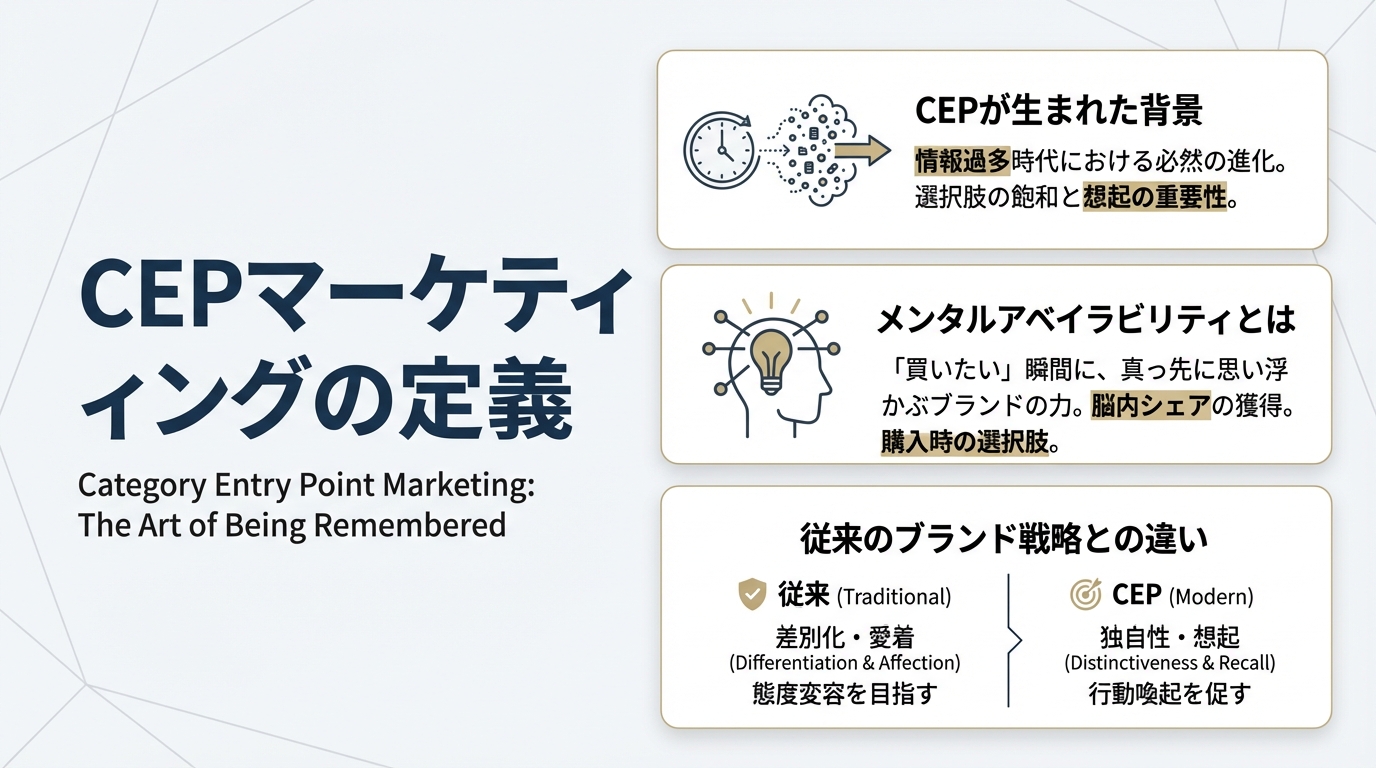 CEPマーケティングの定義

Category Entry Point Marketing: The Art of Being Remembered

CEPが生まれた背景

情報過多時代における必然の進化。選択肢の飽和と想起の重要性。

メンタルアベイラビリティとは

「買いたい」瞬間に、真っ先に思い浮かぶブランドの力。脳内シェアの獲得。購入時の選択肢。

従来のブランド戦略との違い

従来 (Traditional)

差別化・愛着
(Differentiation & Affection)
態度変容を目指す

CEP (Modern)

独自性・想起
(Distinctiveness & Recall)
行動喚起を促す